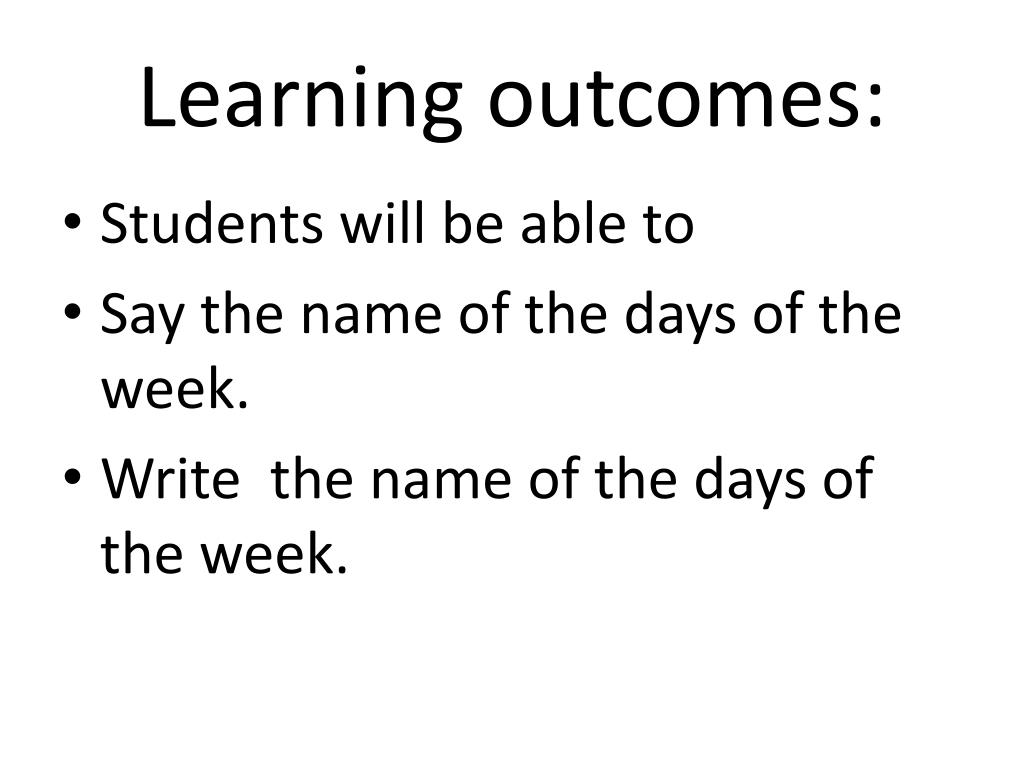 Learning outcomes:

• Students will be able to
• Say the name of the days of the week.
• Write  the name of the days of the week.